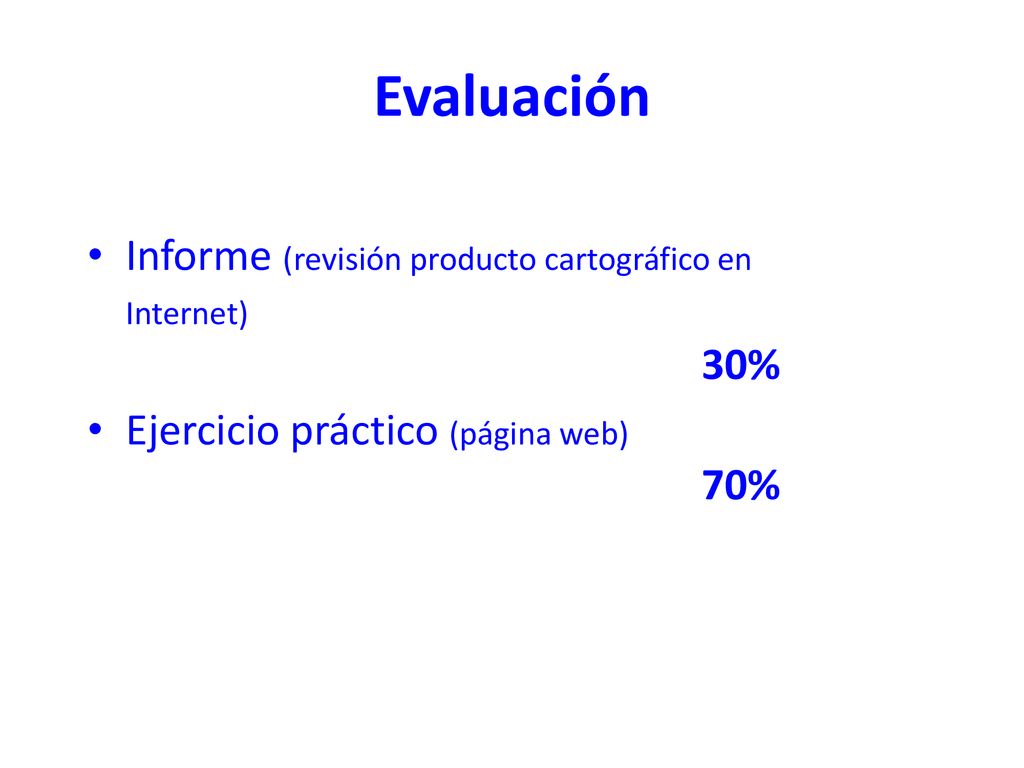 Evaluación

• Informe (revisión producto cartográfico en Internet)

30%

• Ejercicio práctico (página web)

70%